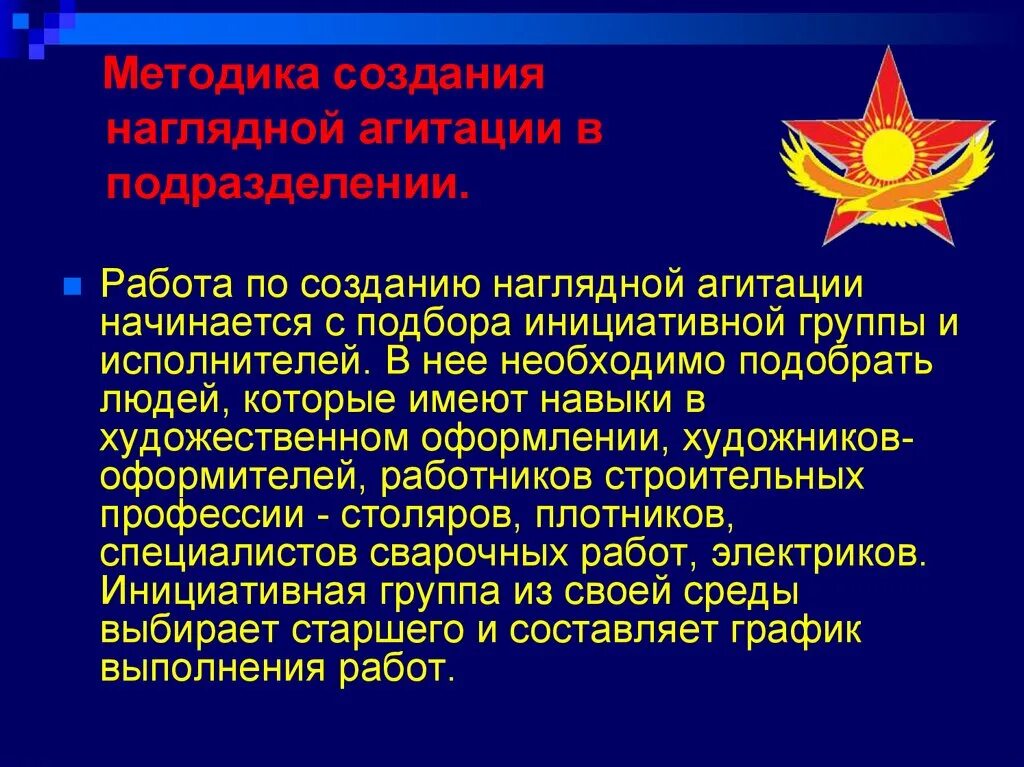 Методика создания наглядной агитации в подразделении.

Работа по созданию наглядной агитации начинается с подбора инициативной группы и исполнителей. В нее необходимо подобрать людей, которые имеют навыки в художественном оформлении, художников-оформителей, работников строительных профессии - столяров, плотников, специалистов сварочных работ, электриков. Инициативная группа из своей среды выбирает старшего и составляет график выполнения работ.